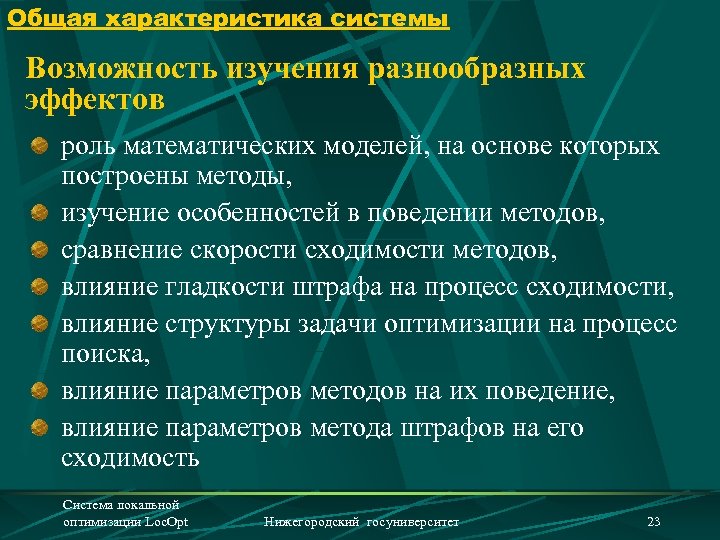 Общая характеристика системы

Возможность изучения разнообразных эффектов

роль математических моделей, на основе которых построены методы,

изучение особенностей в поведении методов,

сравнение скорости сходимости методов,

влияние гладкости штрафа на процесс сходимости,

влияние структуры задачи оптимизации на процесс поиска,

влияние параметров методов на их поведение,

влияние параметров метода штрафов на его сходимость

Система локальной оптимизации LocOpt

Нижегородский госуниверситет

23